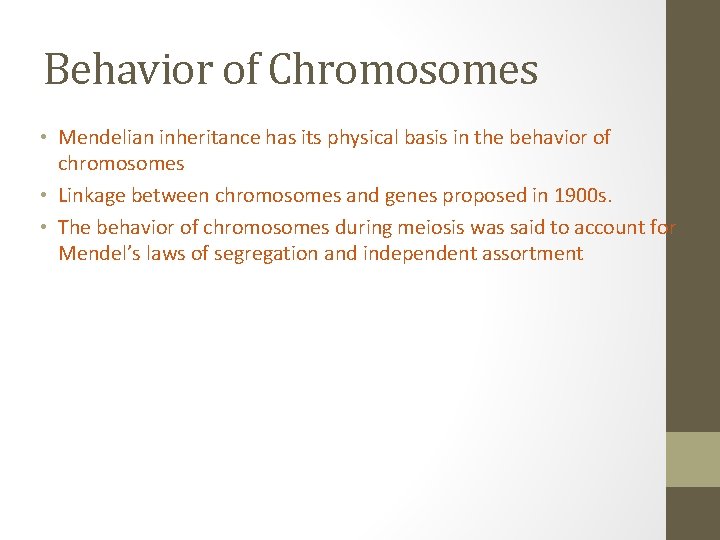 Behavior of Chromosomes

• Mendelian inheritance has its physical basis in the behavior of chromosomes

• Linkage between chromosomes and genes proposed in 1900s.

• The behavior of chromosomes during meiosis was said to account for Mendel's laws of segregation and independent assortment